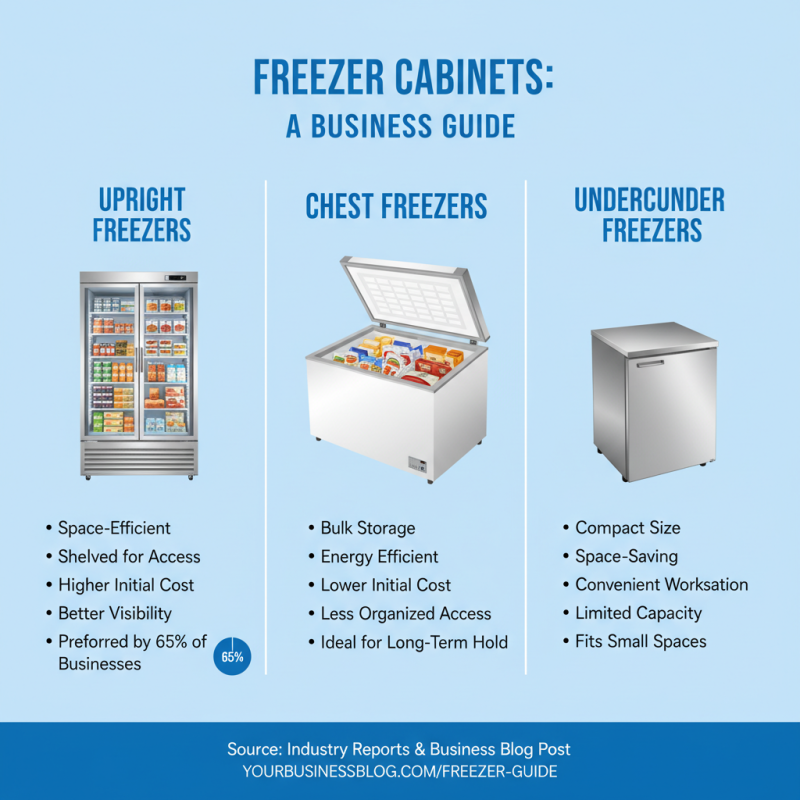 FREEZER CABINETS:
A BUSINESS GUIDE

UPRIGHT FREEZERS

• Space-Efficient
• Shelved for Access
• Higher Initial Cost
• Better Visibility
• Preforred by 65% of Businesses

65%

CHEST FREEZERS

• Bulk Storage
• Energy Efficient
• Lower Initial Cost
• Less Organized Access
• Ideal for Long-Term Hold

UNDERCUNDER FREEZERS

• Compact Size
• Space-Saving
• Convenient Worksation
• Limited Capacity
• Fits Small Spaces

Source: Industry Reports & Business Blog Post
YOURBUSINESSBLOG.COM/FREEZER-GUIDE